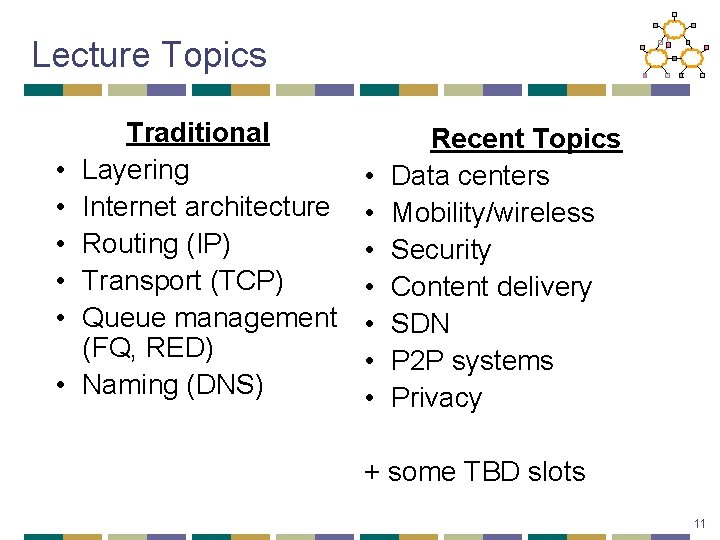 Lecture Topics

Traditional
• Layering
• Internet architecture
• Routing (IP)
• Transport (TCP)
• Queue management (FQ, RED)
• Naming (DNS)

Recent Topics
• Data centers
• Mobility/wireless
• Security
• Content delivery
• SDN
• P2P systems
• Privacy

+ some TBD slots

11